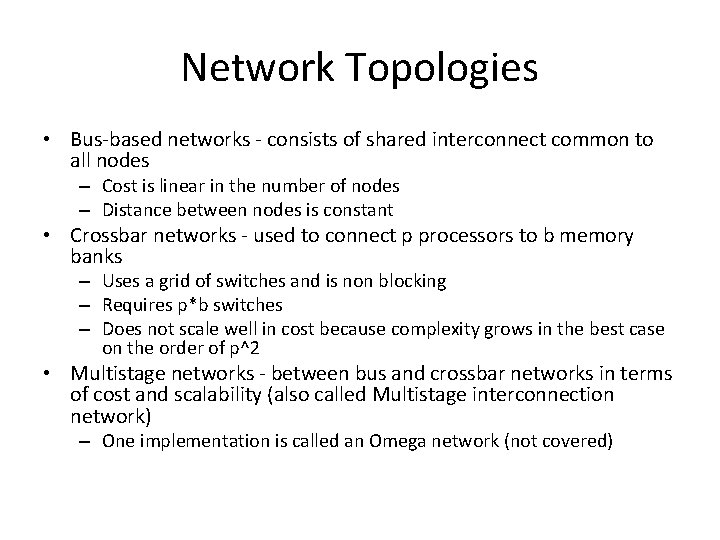 Network Topologies

• Bus-based networks - consists of shared interconnect common to all nodes
– Cost is linear in the number of nodes
– Distance between nodes is constant
• Crossbar networks - used to connect p processors to b memory banks
– Uses a grid of switches and is non blocking
– Requires p*b switches
– Does not scale well in cost because complexity grows in the best case on the order of p^2
• Multistage networks - between bus and crossbar networks in terms of cost and scalability (also called Multistage interconnection network)
– One implementation is called an Omega network (not covered)